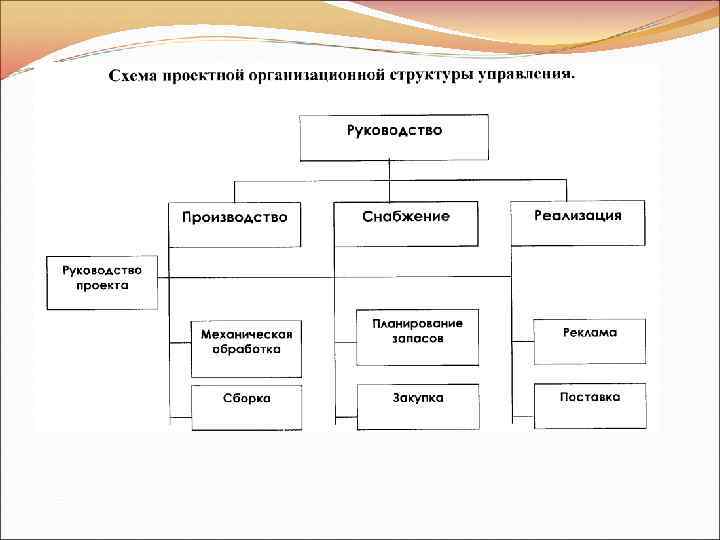 Схема проектной организационной структуры управления.

Руководство

Производство

Снабжение

Реализация

Руководство проекта

Механическая обработка

Сборка

Планирование запасов

Закупка

Реклама

Поставка